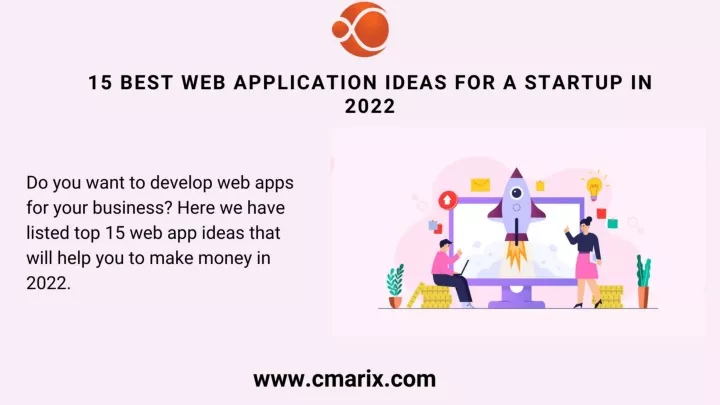 15 BEST WEB APPLICATION IDEAS FOR A STARTUP IN 2022

Do you want to develop web apps for your business? Here we have listed top 15 web app ideas that will help you to make money in 2022.

www.cmarix.com